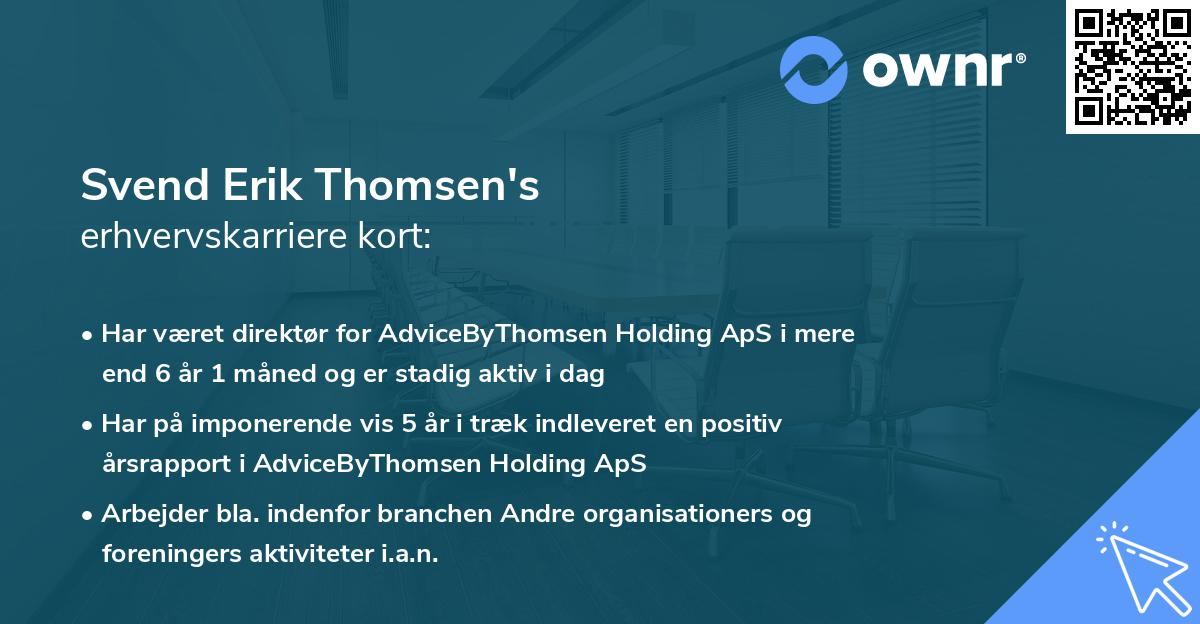 ownr®

Svend Erik Thomsen's
erhvervskarriere kort:

• Har været direktør for AdviceByThomsen Holding ApS i mere end 6 år 1 måned og er stadig aktiv i dag

• Har på imponerende vis 5 år i træk indleveret en positiv årsrapport i AdviceByThomsen Holding ApS

• Arbejder bla. indenfor branchen Andre organisationers og foreningers aktiviteter i.a.n.